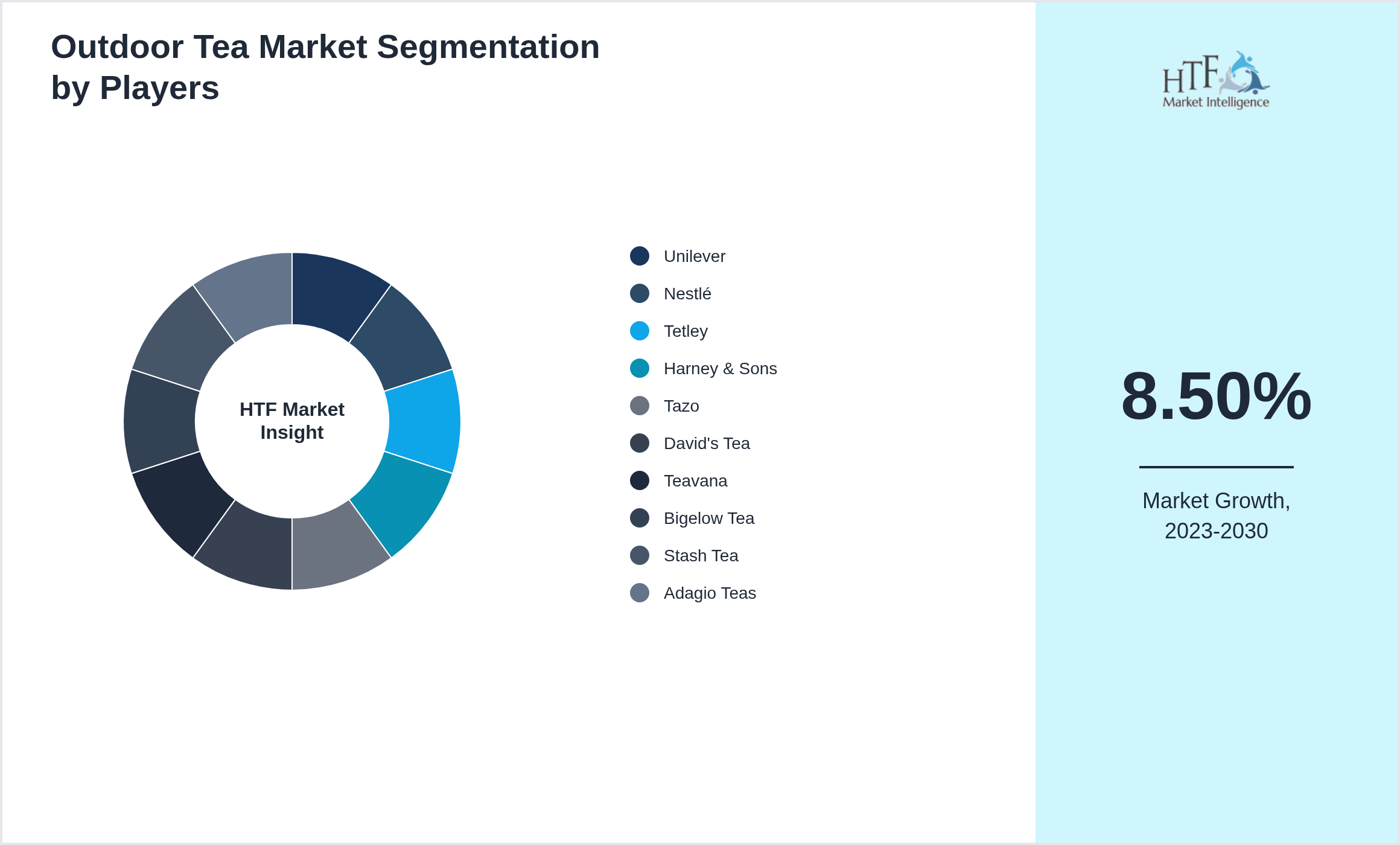 Outdoor Tea Market Segmentation by Players

HTF Market Insight

Unilever
Nestlé
Tetley
Harney & Sons
Tazo
David's Tea
Teavana
Bigelow Tea
Stash Tea
Adagio Teas

HTF Market Intelligence

8.50%

Market Growth, 2023-2030